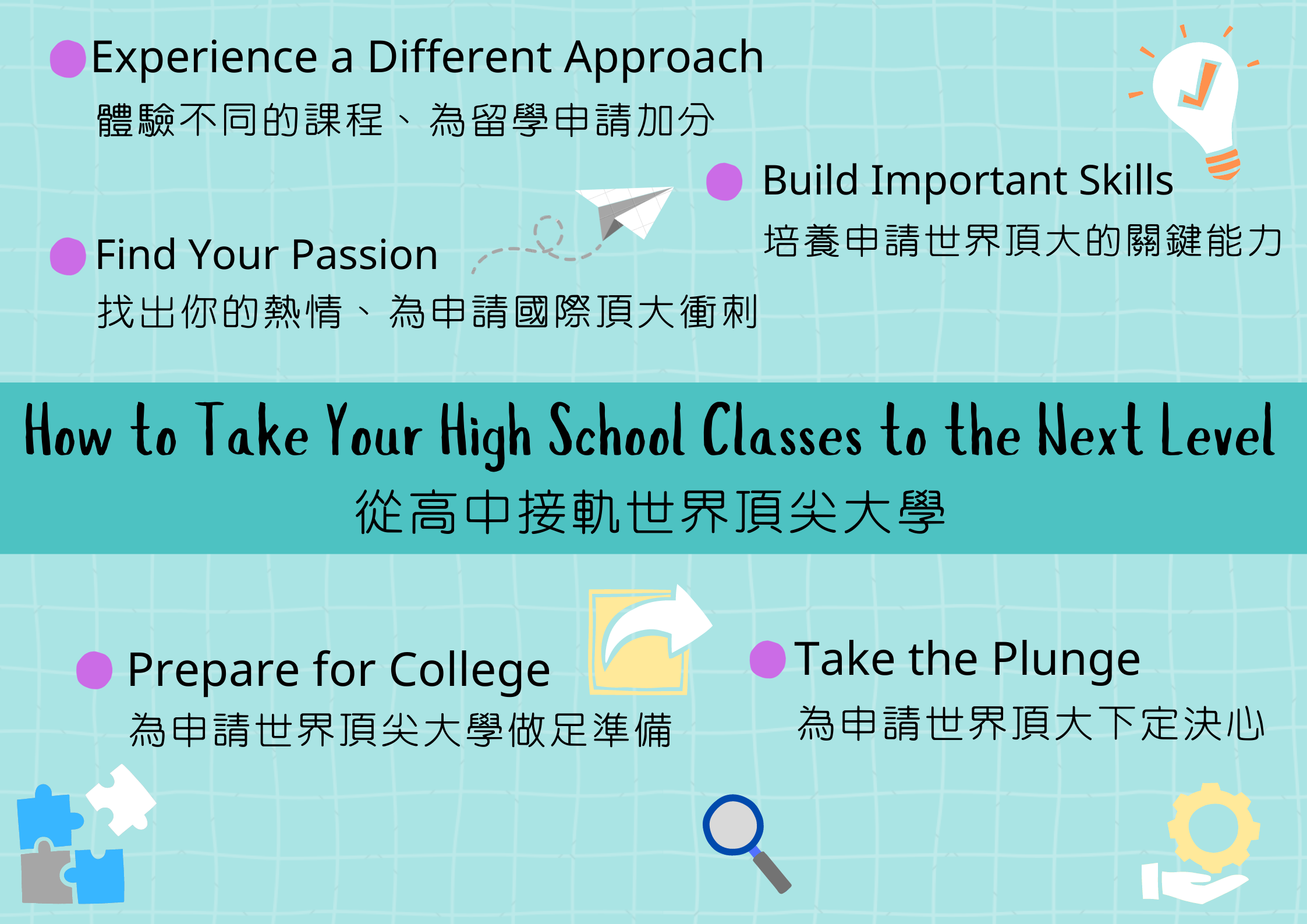 Experience a Different Approach
體驗不同的課程、為留學申請加分

Build Important Skills
培養申請世界頂大的關鍵能力

Find Your Passion
找出你的熱情、為申請國際頂大衝刺

How to Take Your High School Classes to the Next Level
從高中接軌世界頂尖大學

Prepare for College
為申請世界頂尖大學做足準備

Take the Plunge
為申請世界頂大下定決心